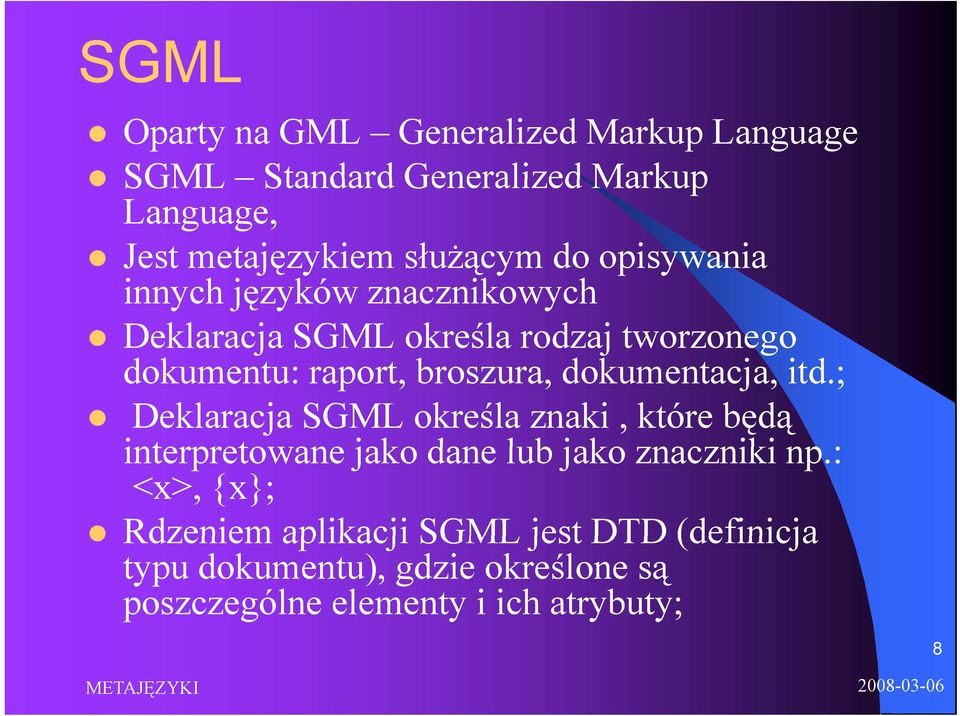 SGML

- Oparty na GML – Generalized Markup Language
- SGML – Standard Generalized Markup Language,
- Jest metajęzykiem służącym do opisywania innych języków znacznikowych
- Deklaracja SGML określa rodzaj tworzonego dokumentu: raport, broszura, dokumentacja, itd.;
- Deklaracja SGML określa znaki , które będą interpretowane jako dane lub jako znaczniki np.: <x>, {x};
- Rdzeniem aplikacji SGML jest DTD (definicja typu dokumentu), gdzie określone są poszczególne elementy i ich atrybuty;

8

METAJĘZYKI

2008-03-06